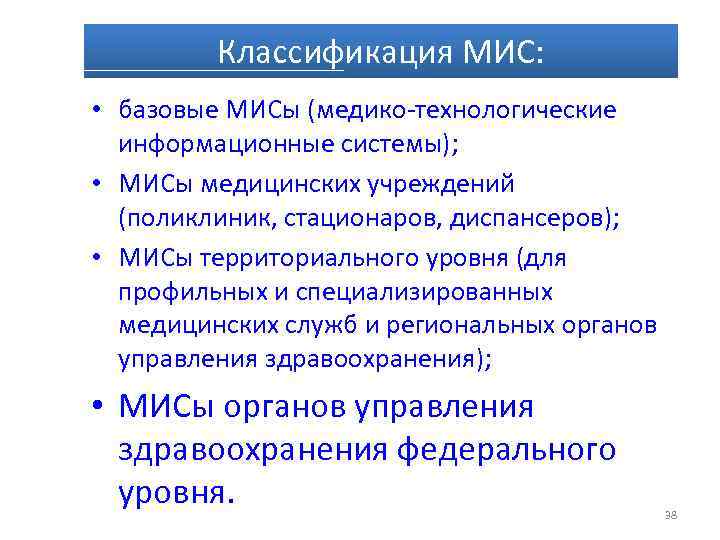 Классификация МИС:

• базовые МИСы (медико-технологические информационные системы);

• МИСы медицинских учреждений (поликлиник, стационаров, диспансеров);

• МИСы территориального уровня (для профильных и специализированных медицинских служб и региональных органов управления здравоохранения);

• МИСы органов управления здравоохранения федерального уровня.

38